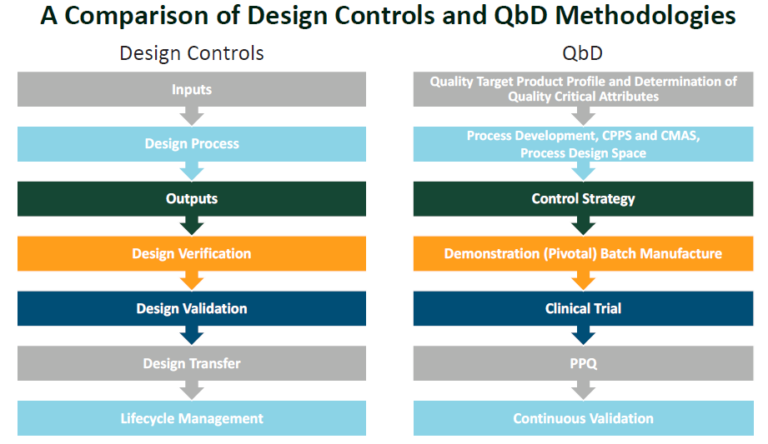 A Comparison of Design Controls and QbD Methodologies

Design Controls

Inputs

Design Process

Outputs

Design Verification

Design Validation

Design Transfer

Lifecycle Management

QbD

Quality Target Product Profile and Determination of Quality Critical Attributes

Process Development, CPPS and CMAS, Process Design Space

Control Strategy

Demonstration (Pivotal) Batch Manufacture

Clinical Trial

PPQ

Continuous Validation